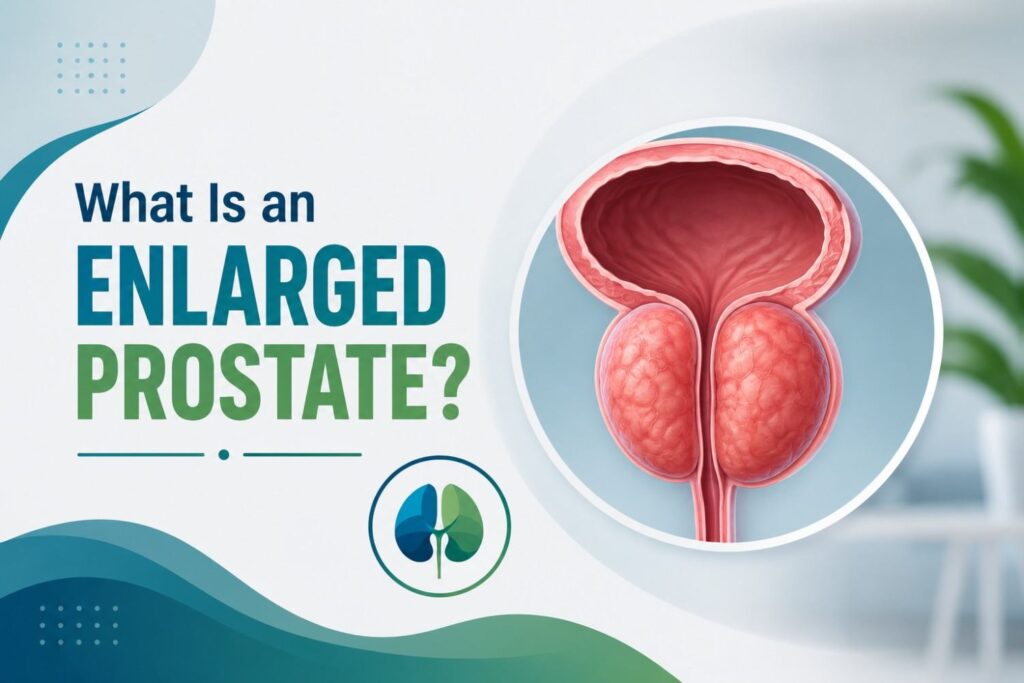 What Is an
ENLARGED
PROSTATE?